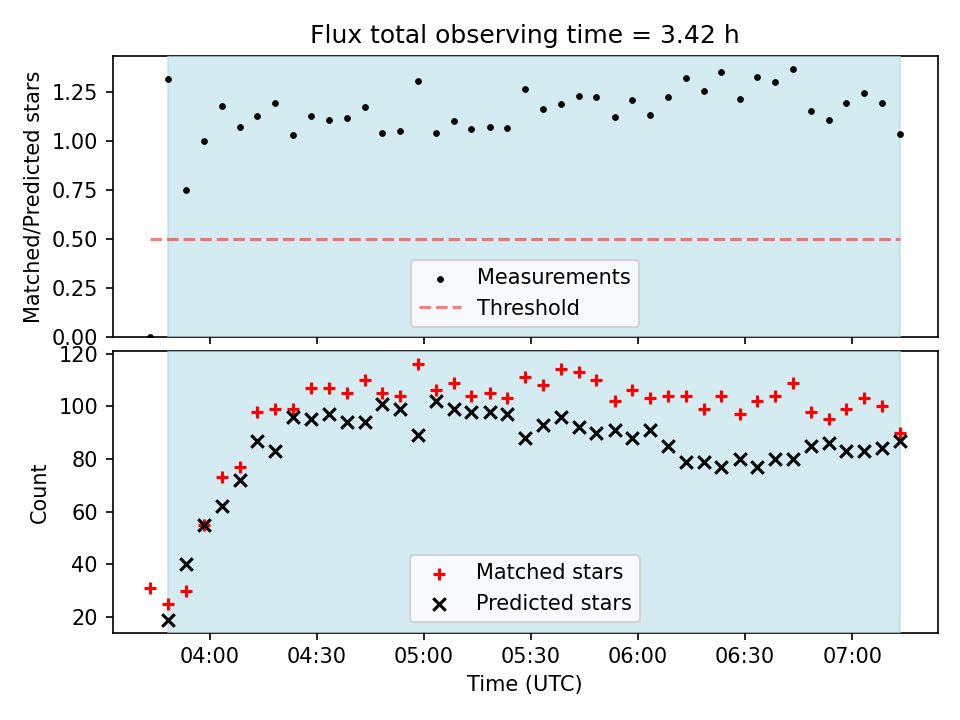 Flux total observing time = 3.42 h

Matched/Predicted stars

1.25
1.00
0.75
0.50
0.25
0.00

Measurements
Threshold

Count

120
100
80
60
40
20

Matched stars
Predicted stars

04:00 04:30 05:00 05:30 06:00 06:30 07:00

Time (UTC)